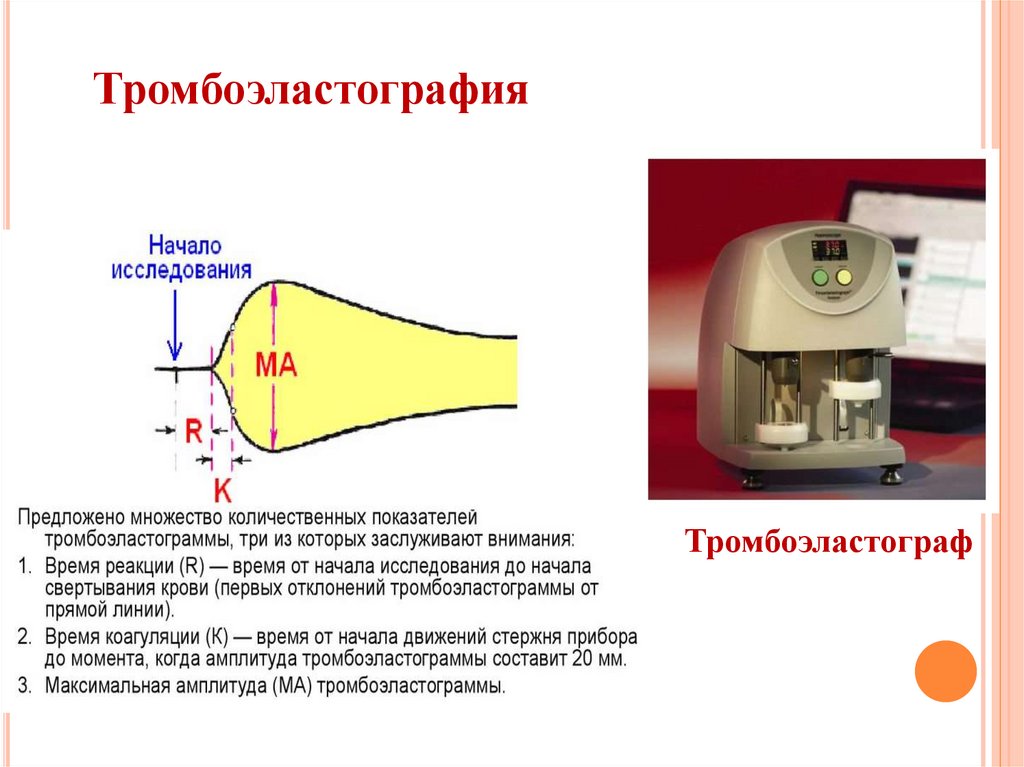 Тромбоэластография

Начало исследования

MA

R

K

Предложено множество количественных показателей тромбоэластограммы, три из которых заслуживают внимания:
1. Время реакции (R) — время от начала исследования до начала свертывания крови (первых отклонений тромбоэластограммы от прямой линии).
2. Время коагуляции (К) — время от начала движений стержня прибора до момента, когда амплитуда тромбоэластограммы составит 20 мм.
3. Максимальная амплитуда (МА) тромбоэластограммы.

Тромбоэластограф